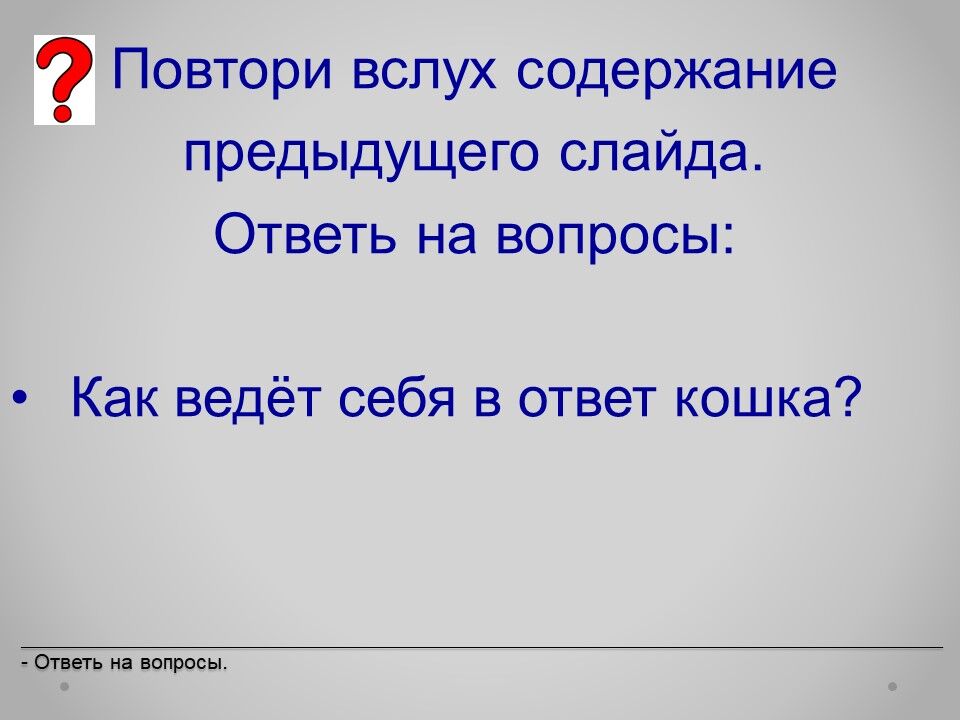 Повтори вслух содержание предыдущего слайда. Ответь на вопросы:

• Как ведёт себя в ответ кошка?

- Ответь на вопросы.